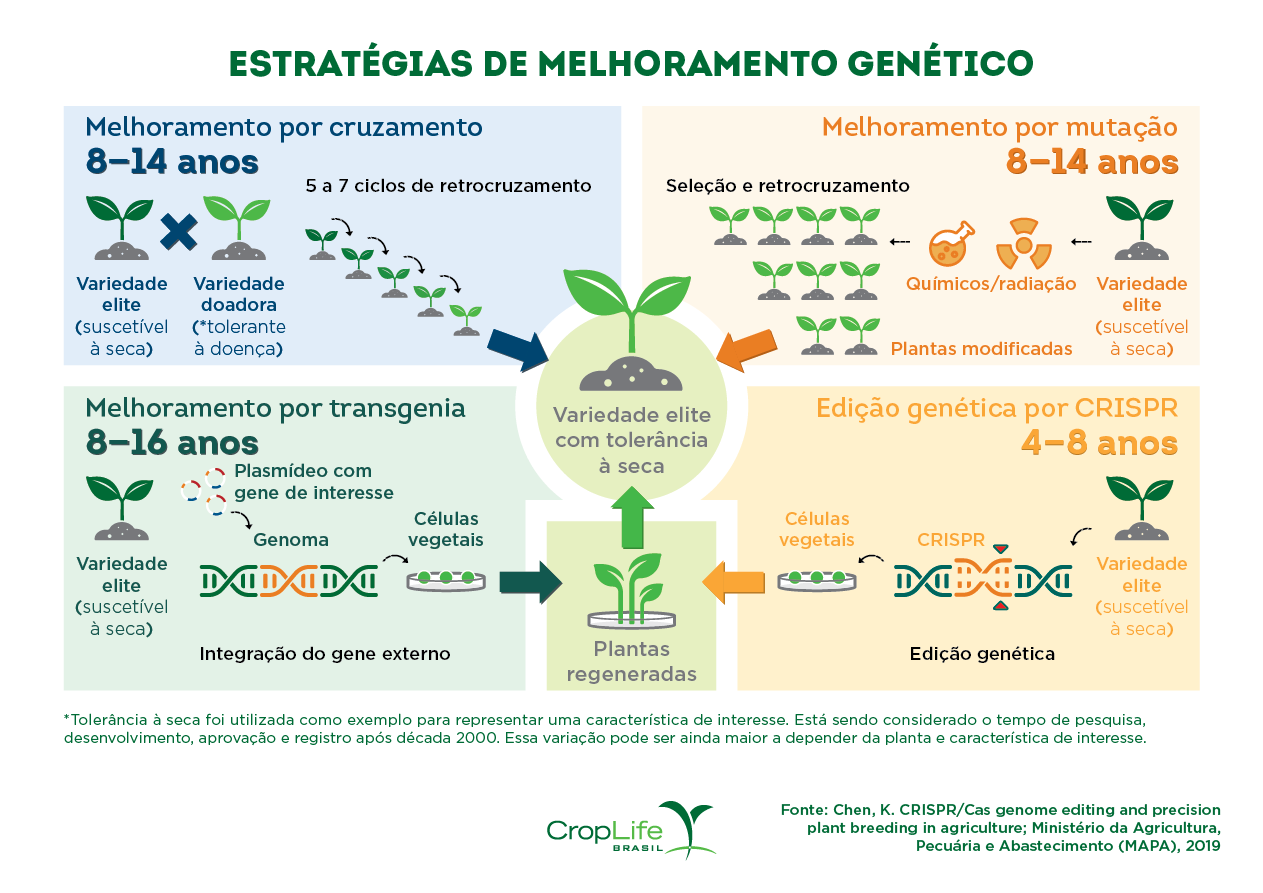 ESTRATÉGIAS DE MELHORAMENTO GENÉTICO

Melhoramento por cruzamento
8–14 anos

5 a 7 ciclos de retrocruzamento

Variedade elite (suscetível à seca)

Variedade doadora (*tolerante à doença)

Melhoramento por mutação
8–14 anos

Seleção e retrocruzamento

Químicos/radiação

Variedade elite (suscetível à seca)

Plantas modificadas

Variedade elite com tolerância à seca

Melhoramento por transgenia
8–16 anos

Plasmídeo com gene de interesse

Genoma

Células vegetais

Variedade elite (suscetível à seca)

Integração do gene externo

Plantas regeneradas

Edição genética por CRISPR
4–8 anos

Células vegetais

CRISPR

Variedade elite (suscetível à seca)

Edição genética

*Tolerância à seca foi utilizada como exemplo para representar uma característica de interesse. Está sendo considerado o tempo de pesquisa, desenvolvimento, aprovação e registro após década 2000. Essa variação pode ser ainda maior a depender da planta e característica de interesse.

CropLife BRASIL

Fonte: Chen, K. CRISPR/Cas genome editing and precision plant breeding in agriculture; Ministério da Agricultura, Pecuária e Abastecimento (MAPA), 2019